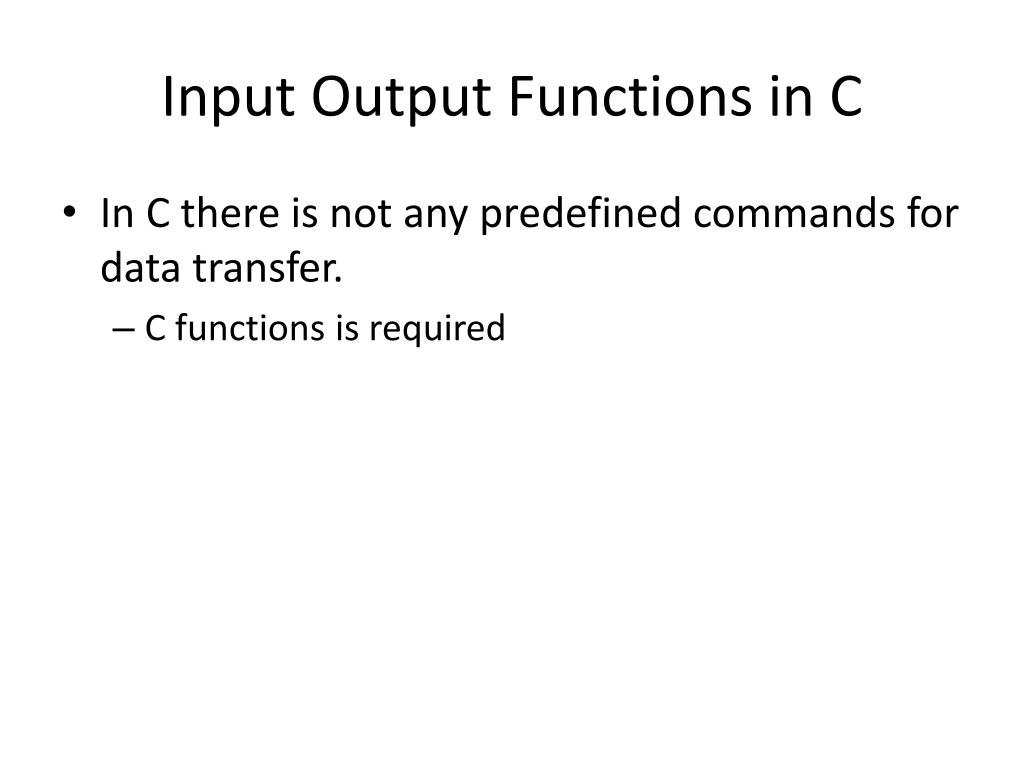 Input Output Functions in C

• In C there is not any predefined commands for data transfer.
– C functions is required